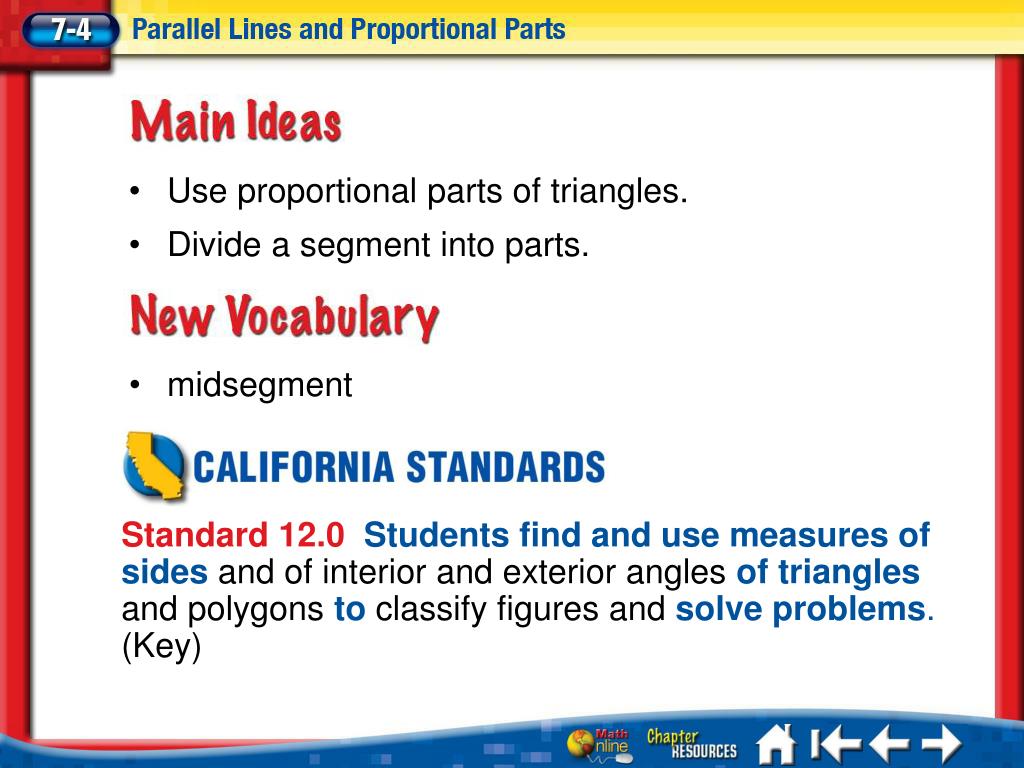 7-4 Parallel Lines and Proportional Parts

Main Ideas

• Use proportional parts of triangles.

• Divide a segment into parts.

New Vocabulary

• midsegment

CALIFORNIA STANDARDS

Standard 12.0 Students find and use measures of sides and of interior and exterior angles of triangles and polygons to classify figures and solve problems. (Key)

Math Online Chapter RESOURCES